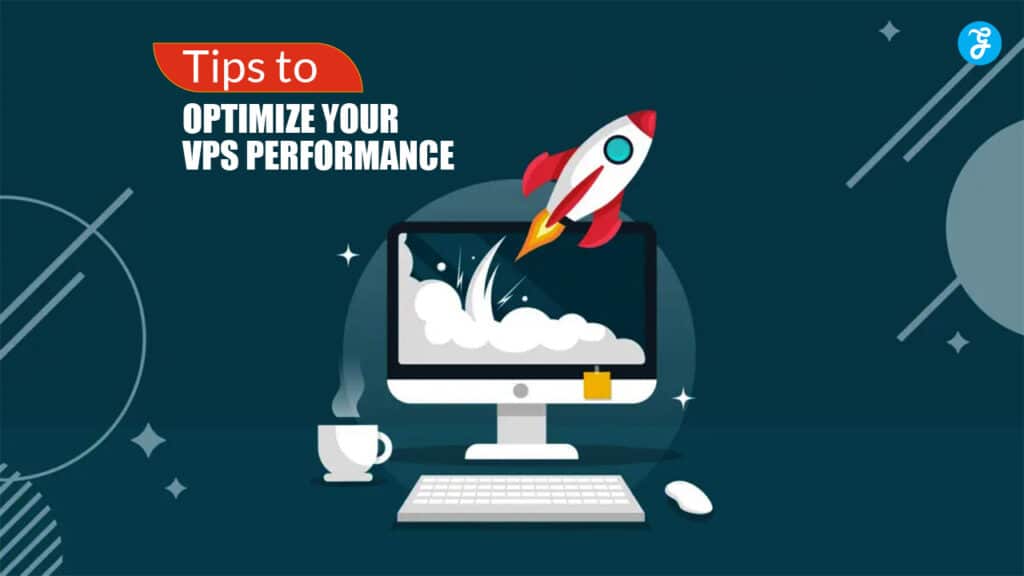 Tips to
OPTIMIZE YOUR
VPS PERFORMANCE